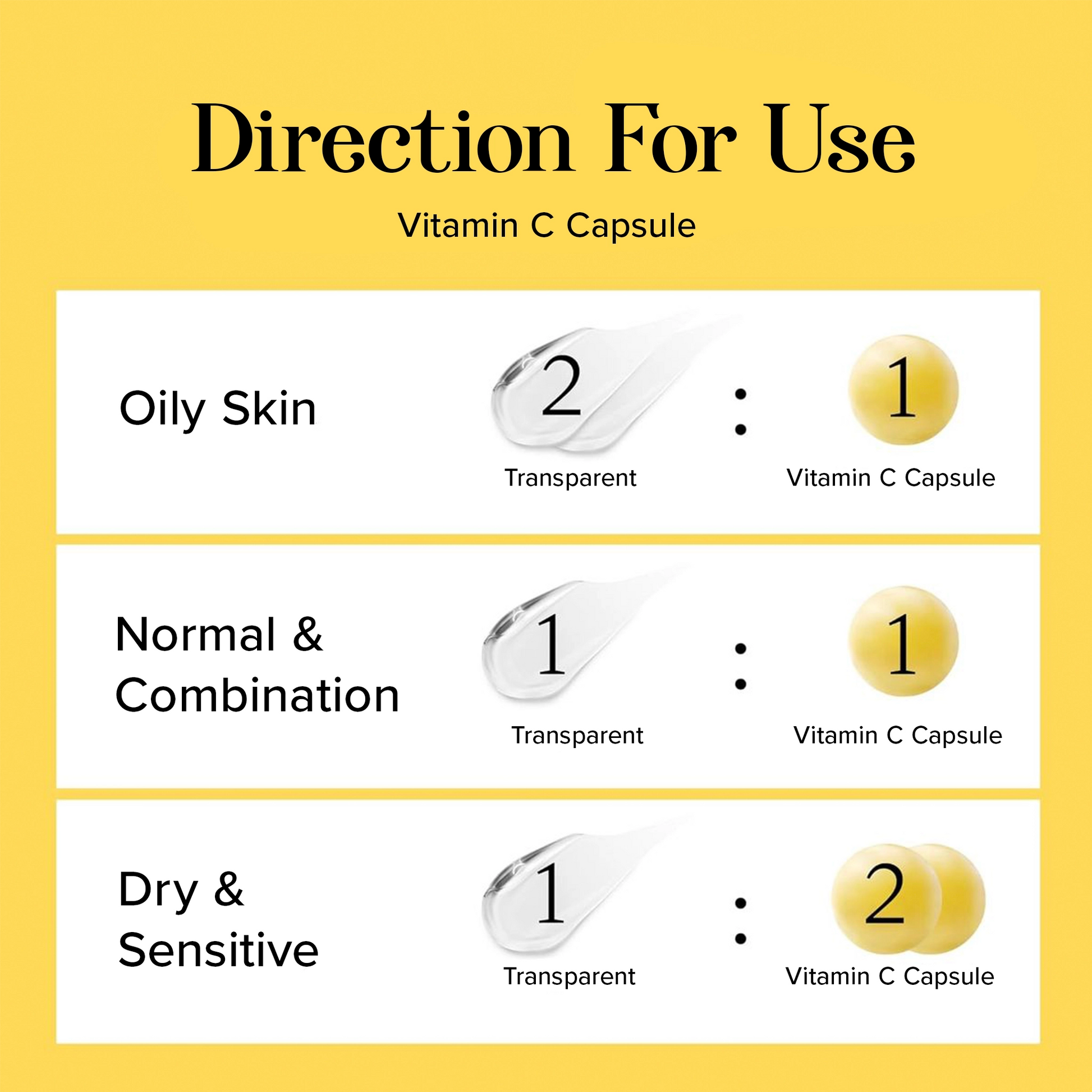 Direction For Use

Vitamin C Capsule

Oily Skin

2 : 1

Transparent

Vitamin C Capsule

Normal & Combination

1 : 1

Transparent

Vitamin C Capsule

Dry & Sensitive

1 : 2

Transparent

Vitamin C Capsule